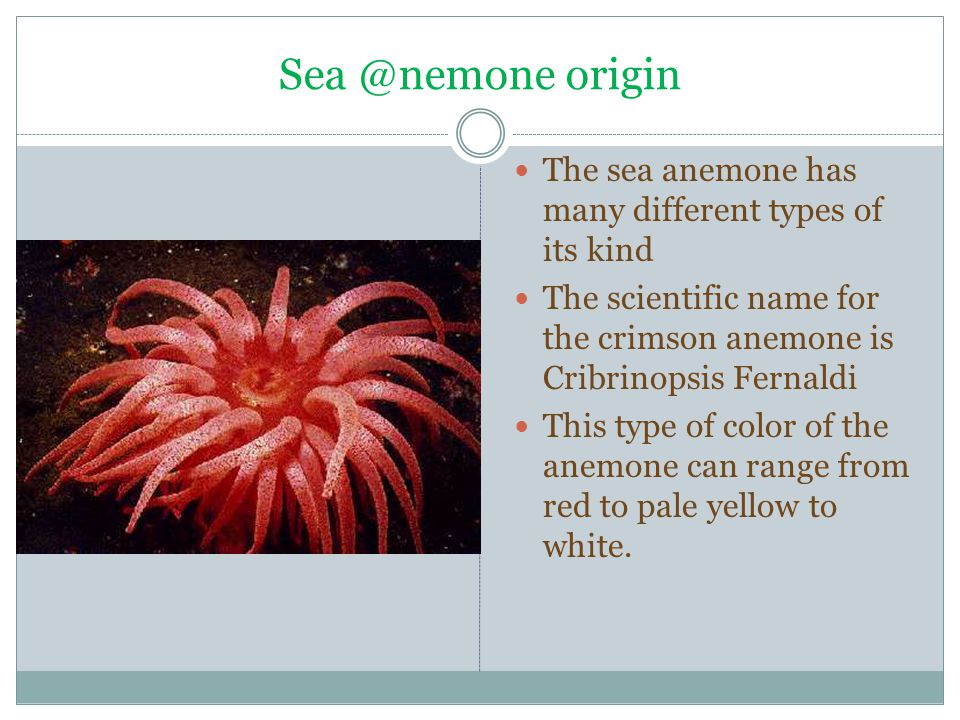 Sea @nemone origin

- The sea anemone has many different types of its kind
- The scientific name for the crimson anemone is Cribrinopsis Fernaldi
- This type of color of the anemone can range from red to pale yellow to white.